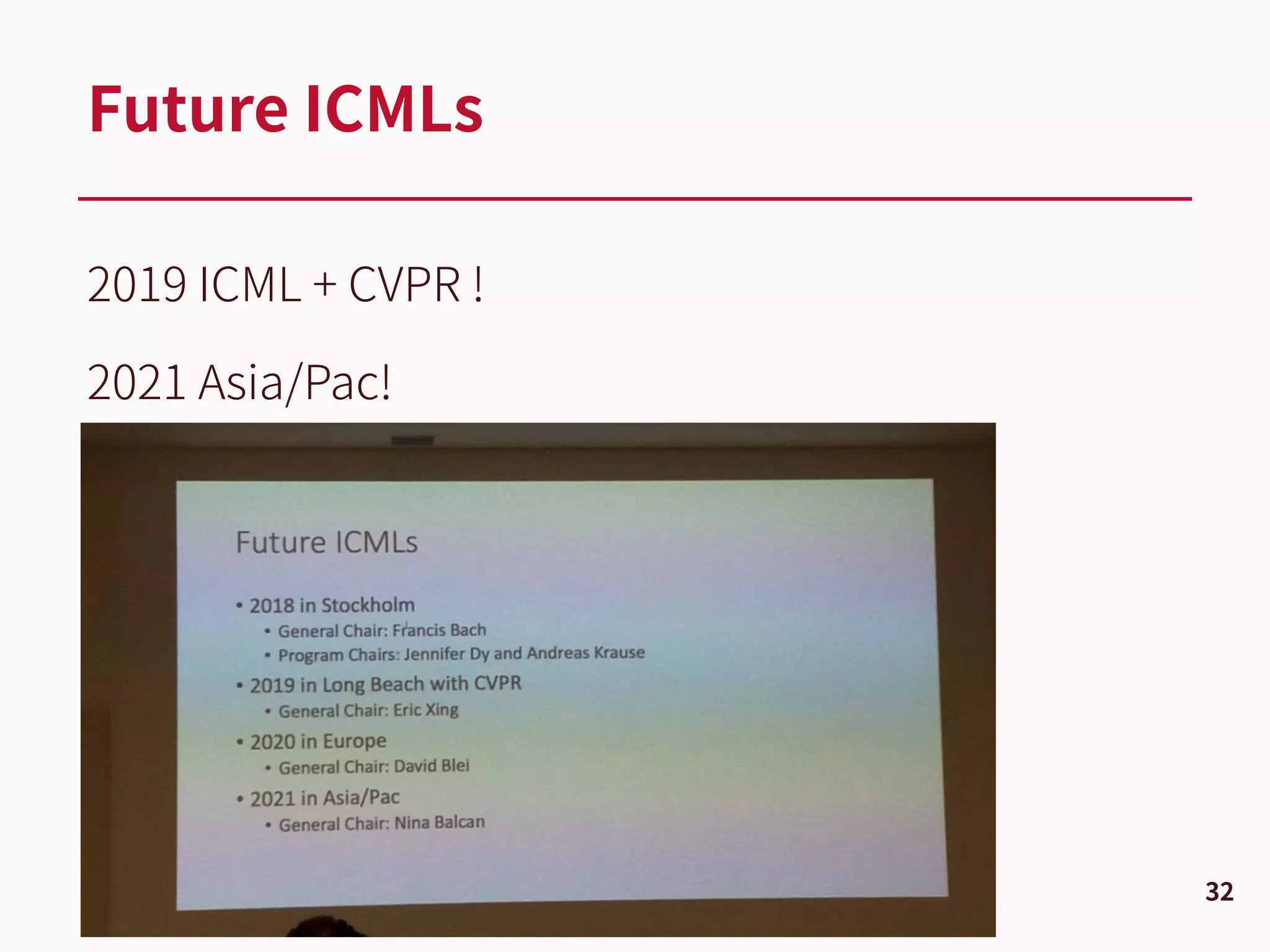 Future ICMLs

2019 ICML + CVPR !

2021 Asia/Pac!

Future ICMLs

• 2018 in Stockholm
  • General Chair: Francis Bach
  • Program Chairs: Jennifer Dy and Andreas Krause
• 2019 in Long Beach with CVPR
  • General Chair: Eric Xing
• 2020 in Europe
  • General Chair: David Blei
• 2021 in Asia/Pac
  • General Chair: Nina Balcan

32